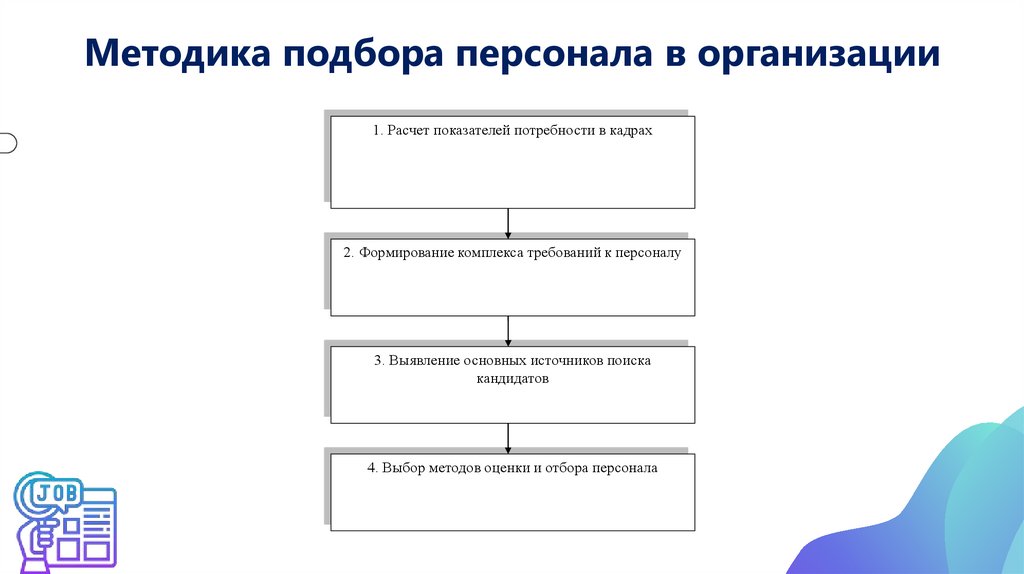 Методика подбора персонала в организации

1. Расчет показателей потребности в кадрах

2. Формирование комплекса требований к персоналу

3. Выявление основных источников поиска кандидатов

4. Выбор методов оценки и отбора персонала

JOB